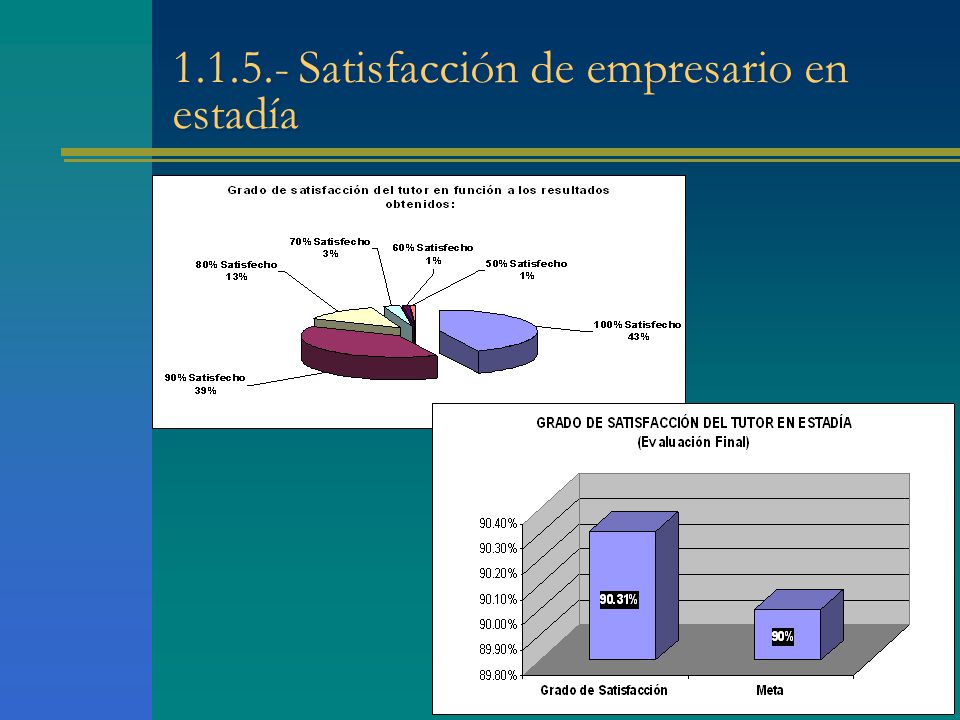 1.1.5.- Satisfacción de empresario en estadía

Grado de satisfacción del tutor en función a los resultados obtenidos:

70% Satisfecho
3%

60% Satisfecho
1%

50% Satisfecho
1%

80% Satisfecho
13%

100% Satisfecho
43%

90% Satisfecho
39%

GRADO DE SATISFACCIÓN DEL TUTOR EN ESTADÍA
(Evaluación Final)

90.40%
90.30%
90.20%
90.10%
90.00%
89.90%
89.80%

90.31%

90%

Grado de Satisfacción

Meta